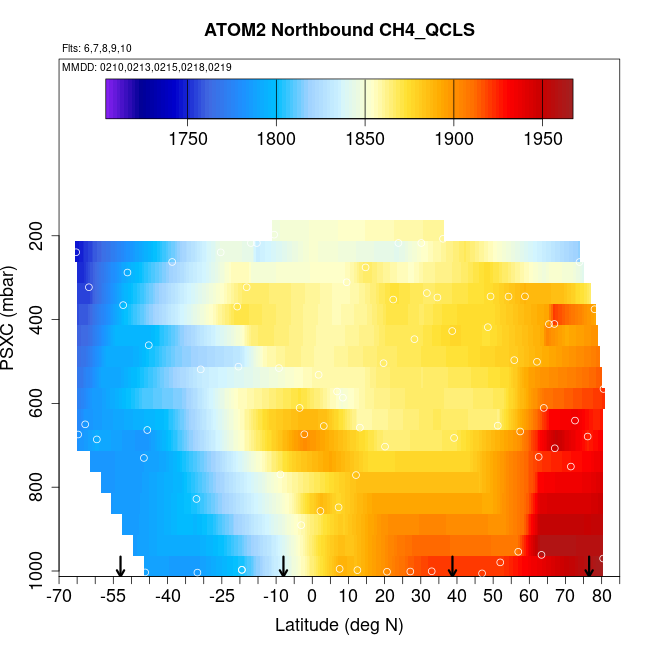 ATOM2 Northbound CH4_QCLS

Flts: 6,7,8,9,10

MMDD: 0210,0213,0215,0218,0219

1750 1800 1850 1900 1950

PSXC (mbar)

200
400
600
800
1000

-70 -55 -40 -25 -10 0 10 20 30 40 50 60 70 80

Latitude (deg N)